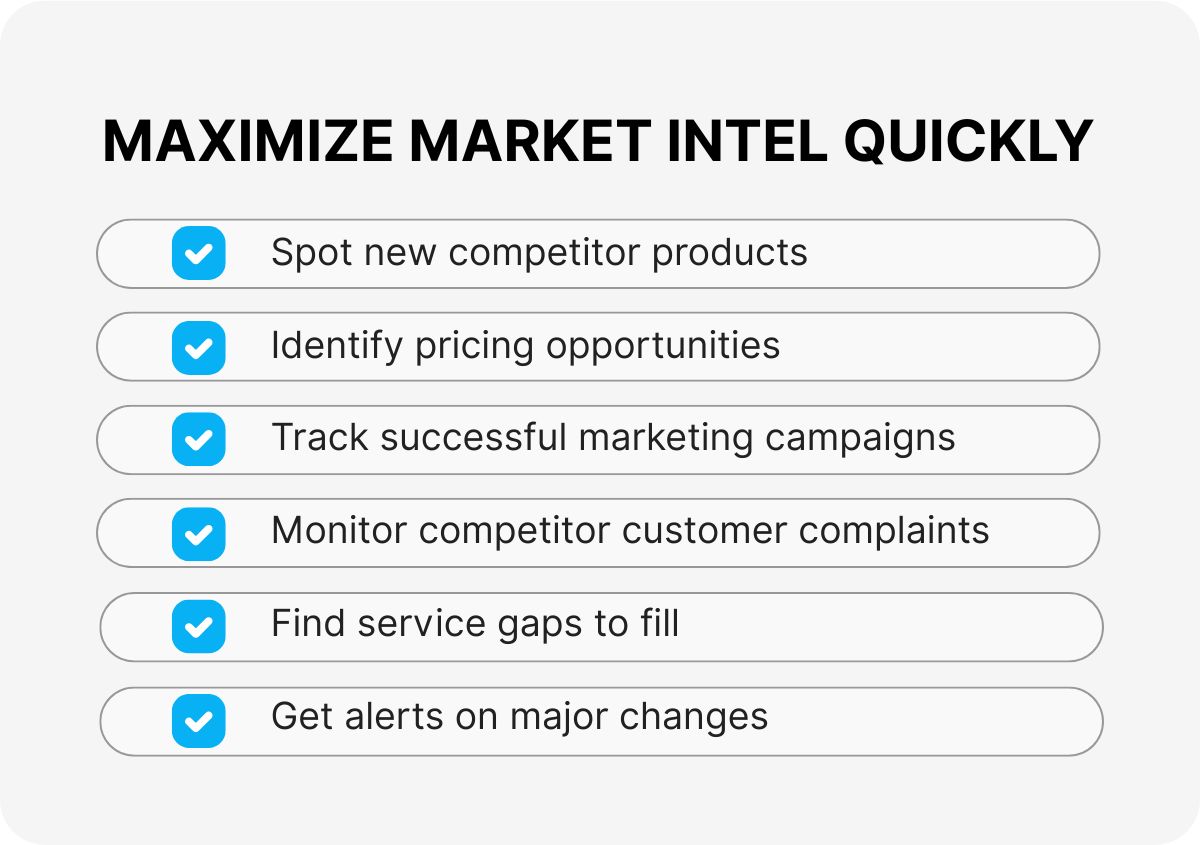 MAXIMIZE MARKET INTEL QUICKLY

Spot new competitor products

Identify pricing opportunities

Track successful marketing campaigns

Monitor competitor customer complaints

Find service gaps to fill

Get alerts on major changes